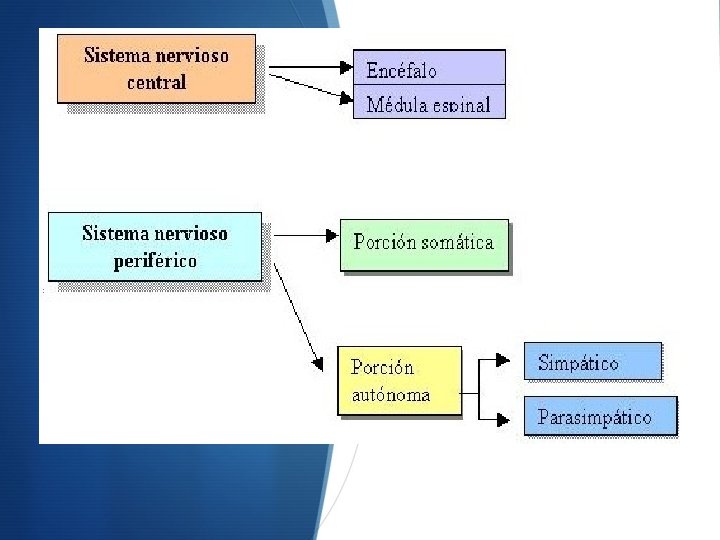 Sistema nervioso central

Encéfalo

Médula espinal

Sistema nervioso periférico

Porción somática

Porción autónoma

Simpático

Parasimpático